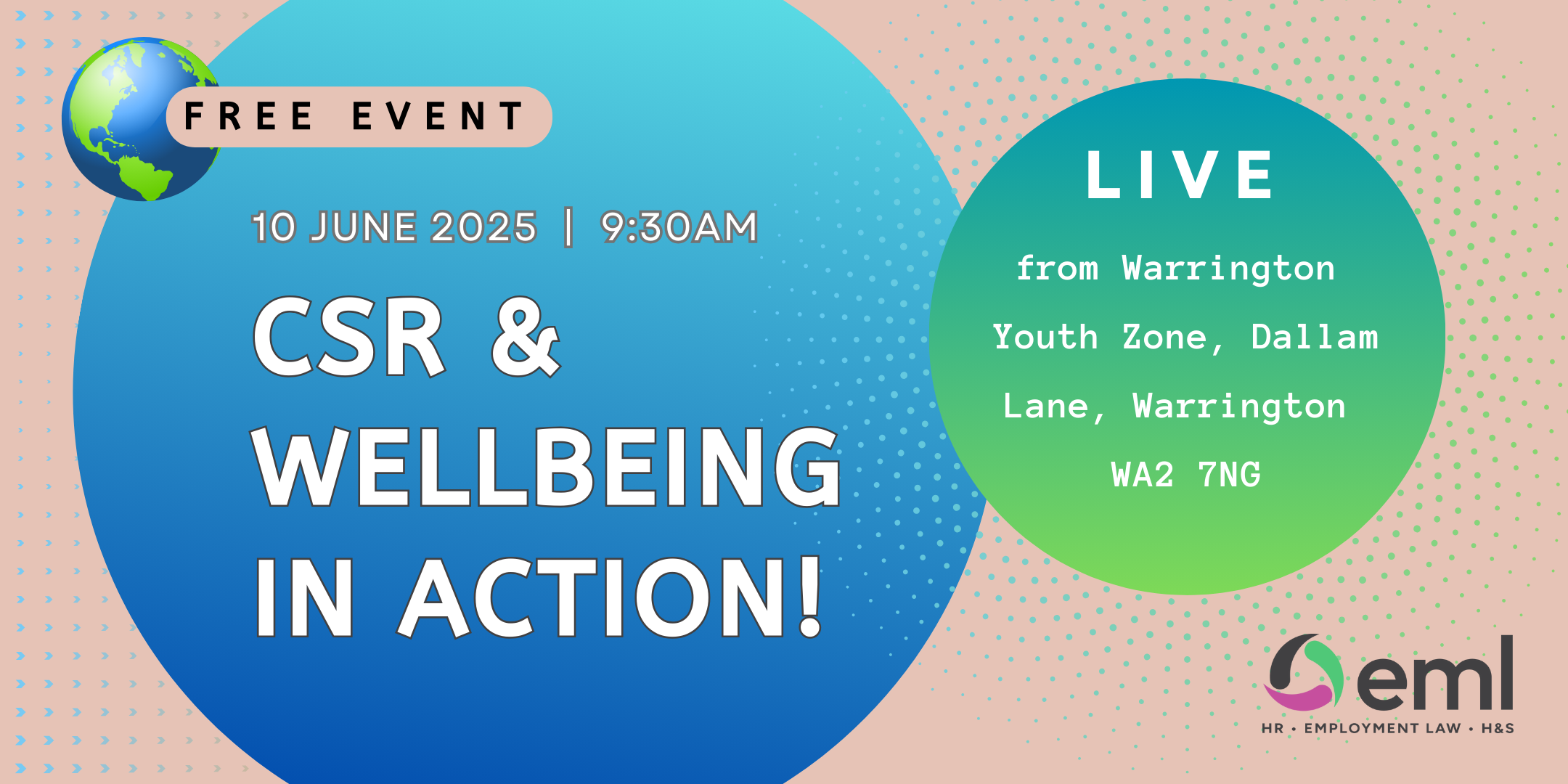 FREE EVENT

10 JUNE 2025 | 9:30AM

CSR & WELLBEING IN ACTION!

LIVE

from Warrington Youth Zone, Dallam Lane, Warrington WA2 7NG

eml

HR • EMPLOYMENT LAW • H&S